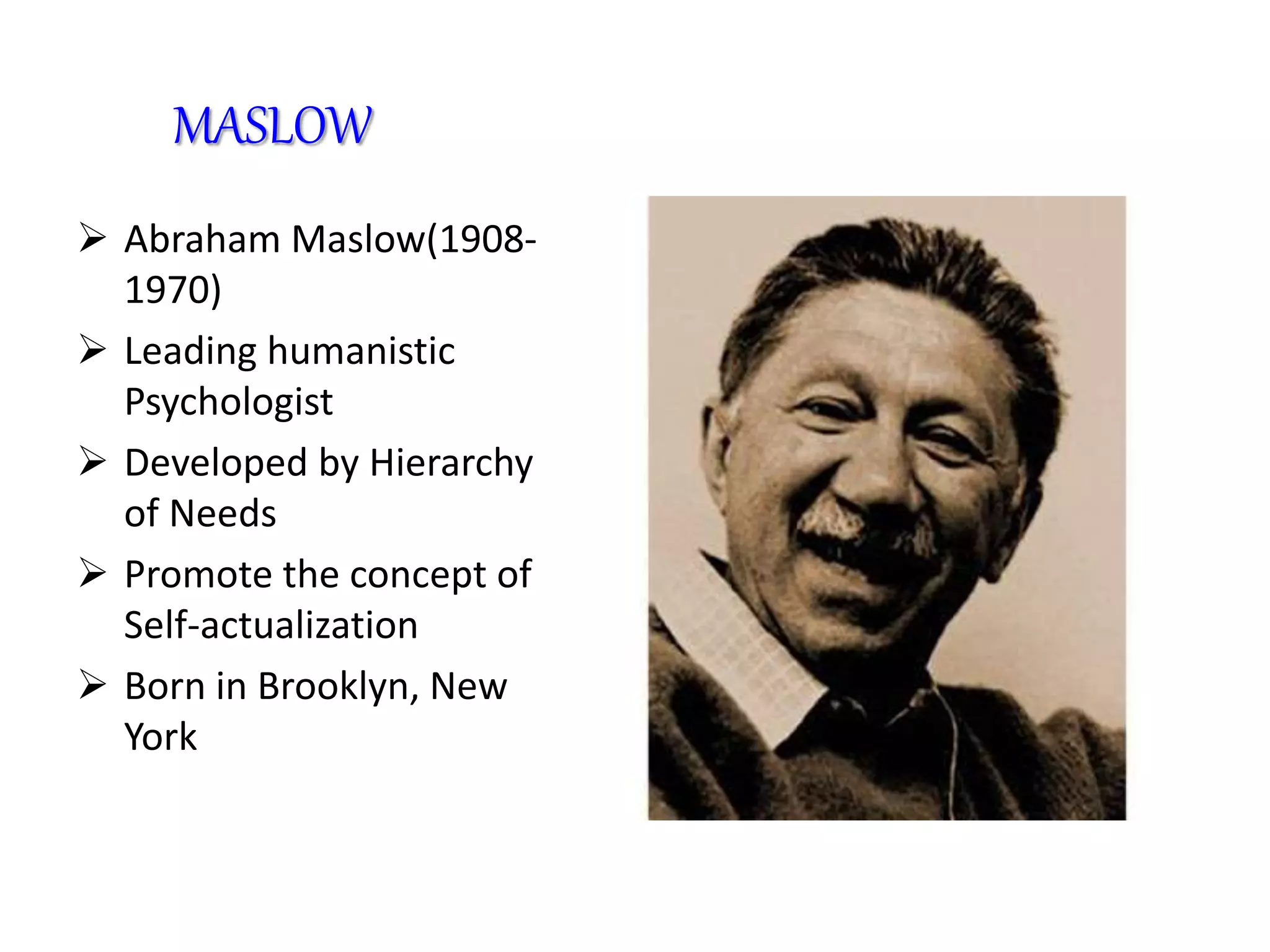 MASLOW

➢ Abraham Maslow(1908-1970)

➢ Leading humanistic Psychologist

➢ Developed by Hierarchy of Needs

➢ Promote the concept of Self-actualization

➢ Born in Brooklyn, New York